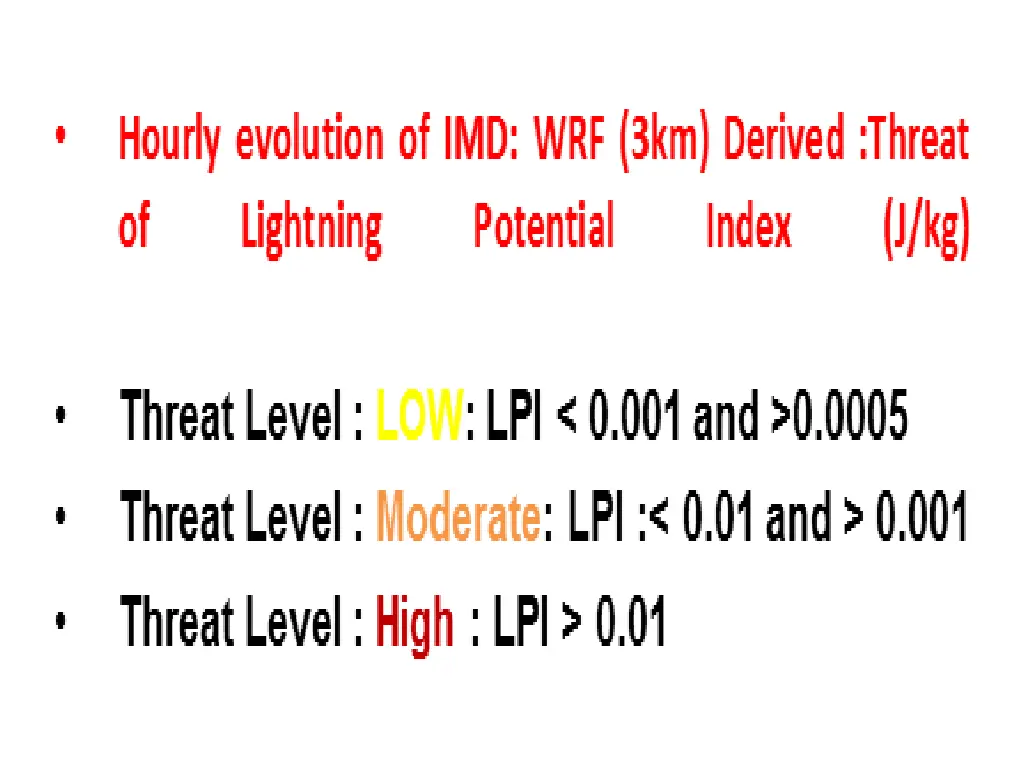 • Hourly evolution of IMD: WRF (3km) Derived :Threat of Lightning Potential Index (J/kg)

• Threat Level : LOW: LPI < 0.001 and >0.0005
• Threat Level : Moderate: LPI :< 0.01 and > 0.001
• Threat Level : High : LPI > 0.01